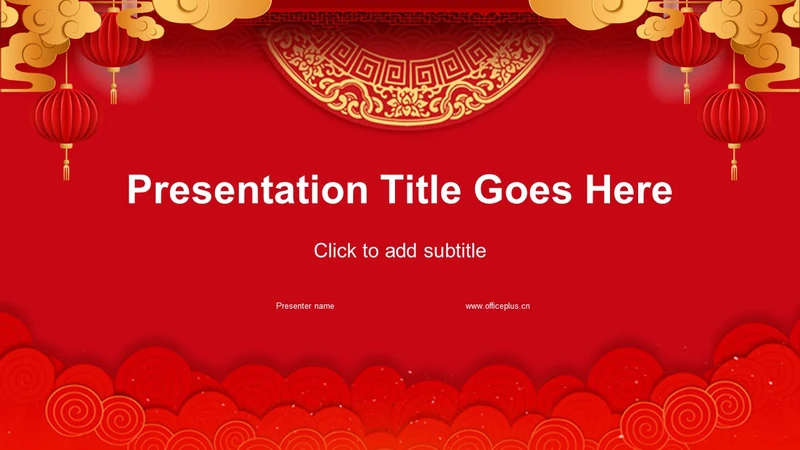 Presentation Title Goes Here

Click to add subtitle

Presenter name

www.officeplus.cn